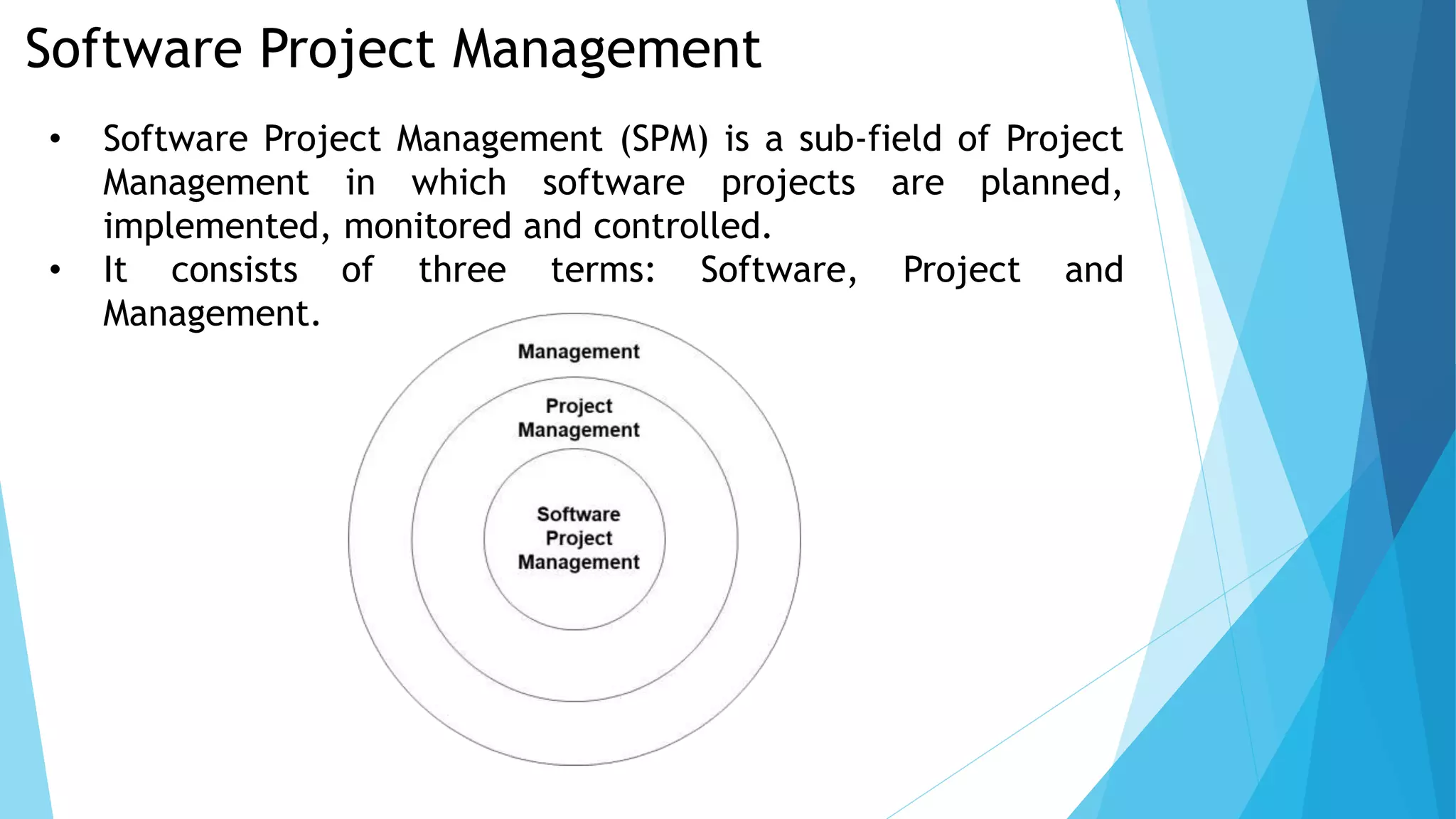 Software Project Management

• Software Project Management (SPM) is a sub-field of Project Management in which software projects are planned, implemented, monitored and controlled.
• It consists of three terms: Software, Project and Management.

Management

Project Management

Software Project Management